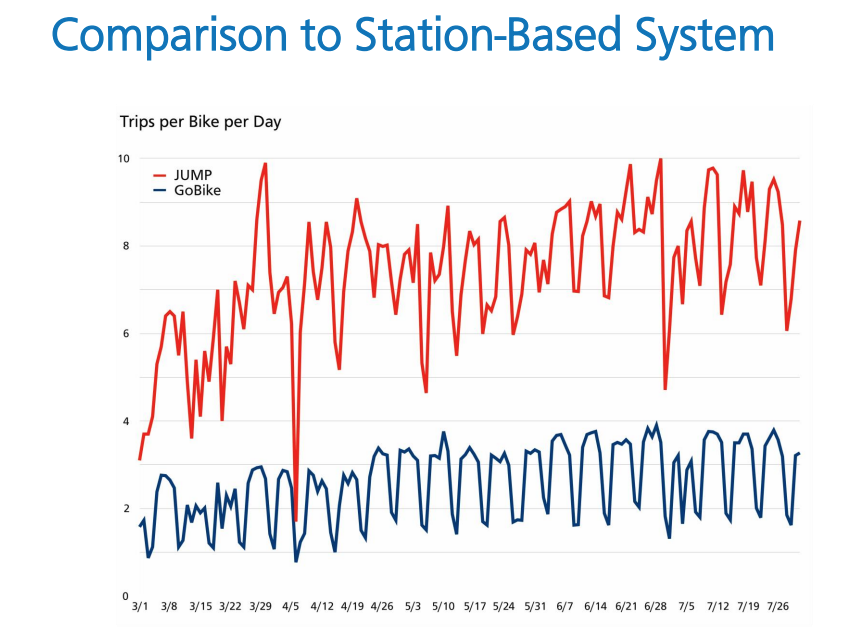 Comparison to Station-Based System

Trips per Bike per Day

JUMP
GoBike

10
8
6
4
2
0

3/1 3/8 3/15 3/22 3/29 4/5 4/12 4/19 4/26 5/3 5/10 5/17 5/24 5/31 6/7 6/14 6/21 6/28 7/5 7/12 7/19 7/26